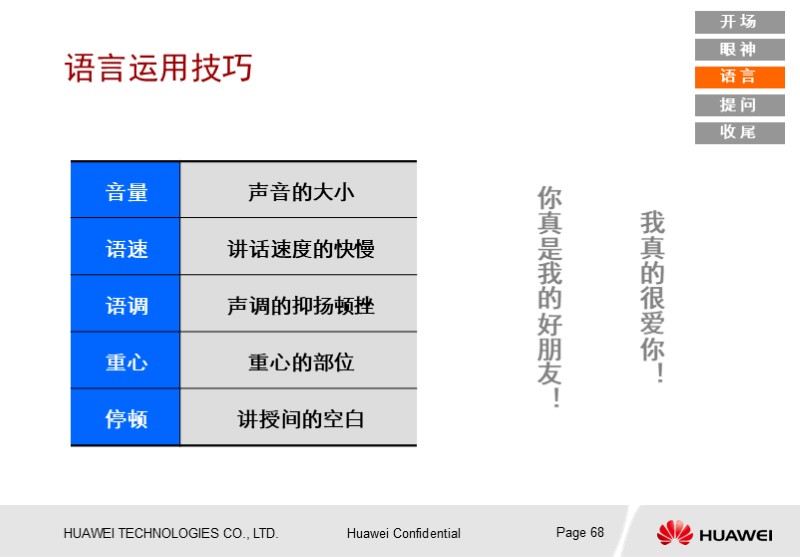 开场
眼神
语言
提问
收尾

语言运用技巧

| 音量 | 声音的大小 |
|---|---|
| 语速 | 讲话速度的快慢 |
| 语调 | 声调的抑扬顿挫 |
| 重心 | 重心的部位 |
| 停顿 | 讲授间的空白 |

你真是我的好朋友！

我真的很爱你！

HUAWEI TECHNOLOGIES CO., LTD.

Huawei Confidential

Page 68

HUAWEI